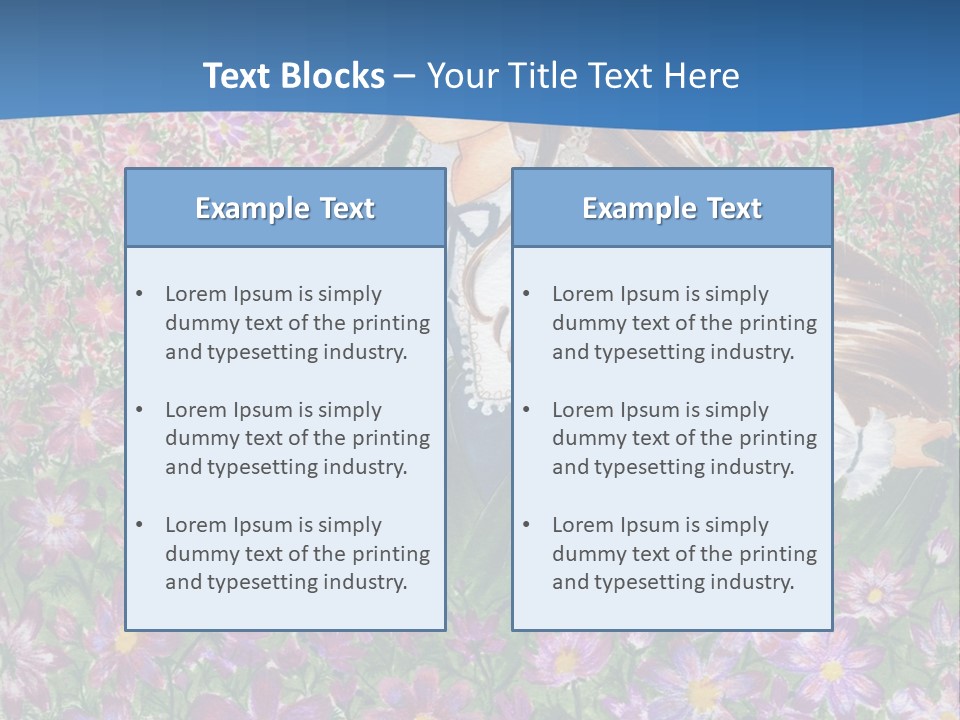 Text Blocks – Your Title Text Here

Example Text

• Lorem Ipsum is simply dummy text of the printing and typesetting industry.

• Lorem Ipsum is simply dummy text of the printing and typesetting industry.

• Lorem Ipsum is simply dummy text of the printing and typesetting industry.

Example Text

• Lorem Ipsum is simply dummy text of the printing and typesetting industry.

• Lorem Ipsum is simply dummy text of the printing and typesetting industry.

• Lorem Ipsum is simply dummy text of the printing and typesetting industry.